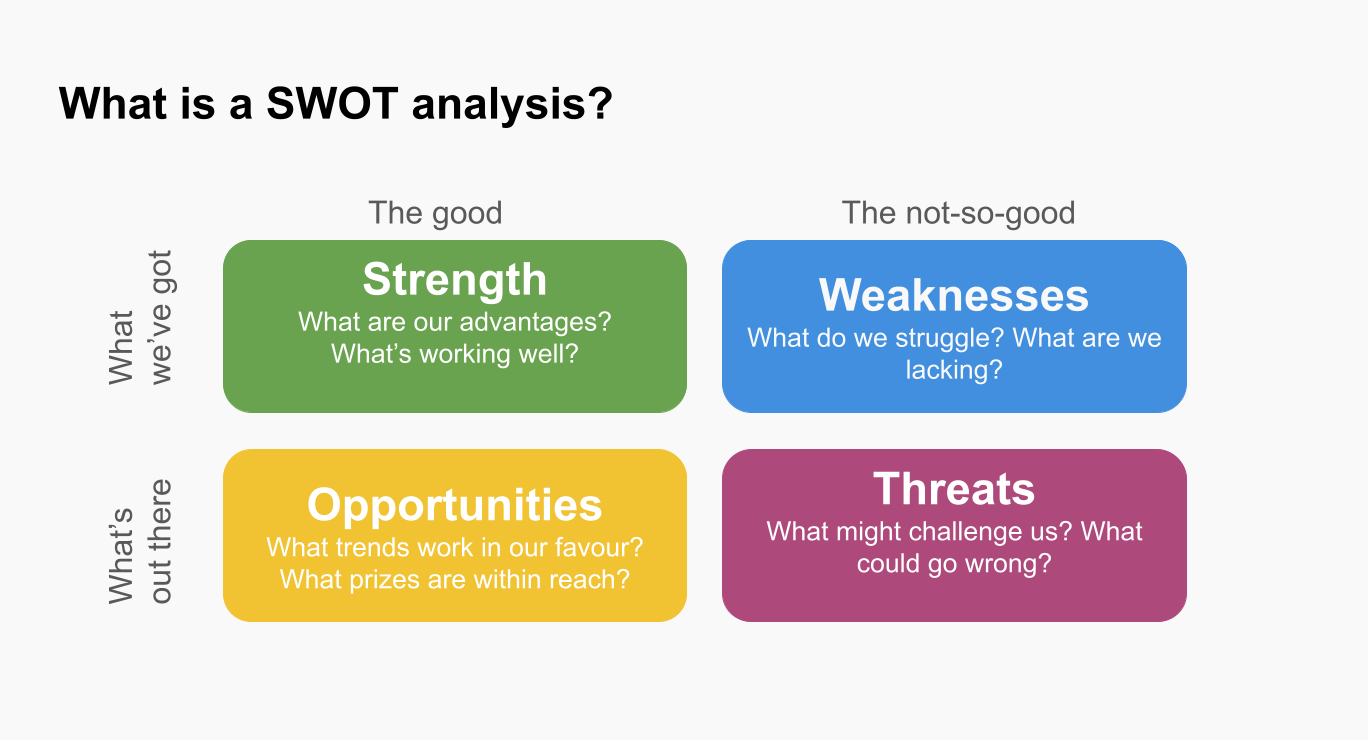 What is a SWOT analysis?

The good

The not-so-good

What we've got

Strength
What are our advantages? What's working well?

Weaknesses
What do we struggle? What are we lacking?

What's out there

Opportunities
What trends work in our favour? What prizes are within reach?

Threats
What might challenge us? What could go wrong?